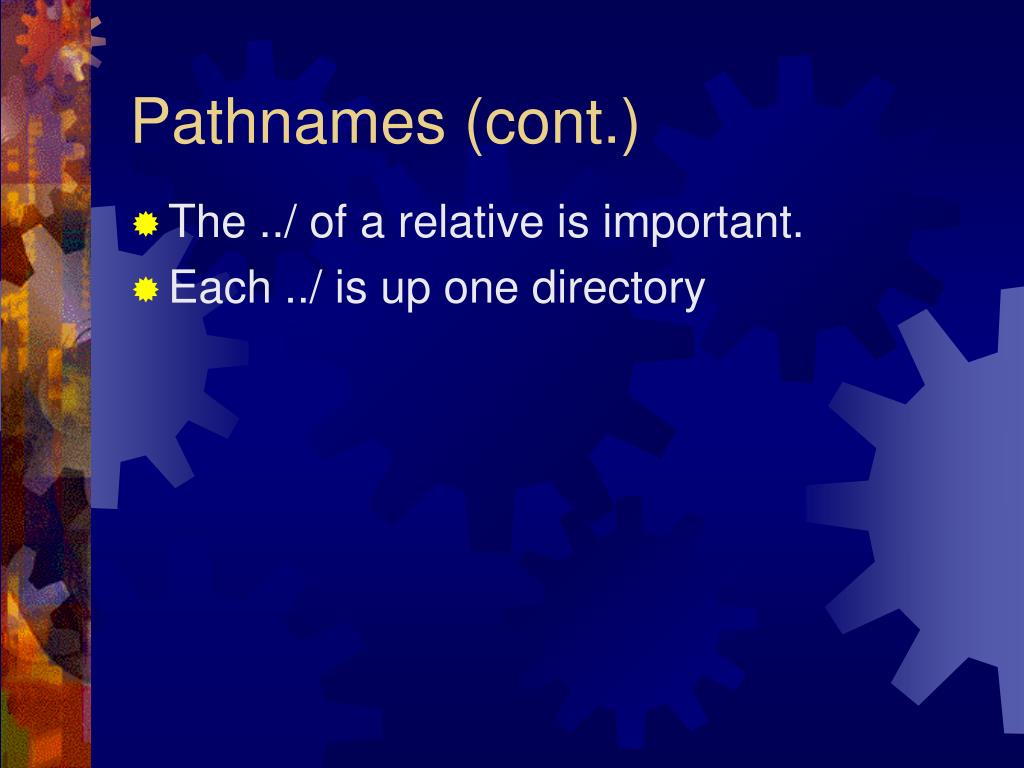 Pathnames (cont.)

The ../ of a relative is important.

Each ../ is up one directory